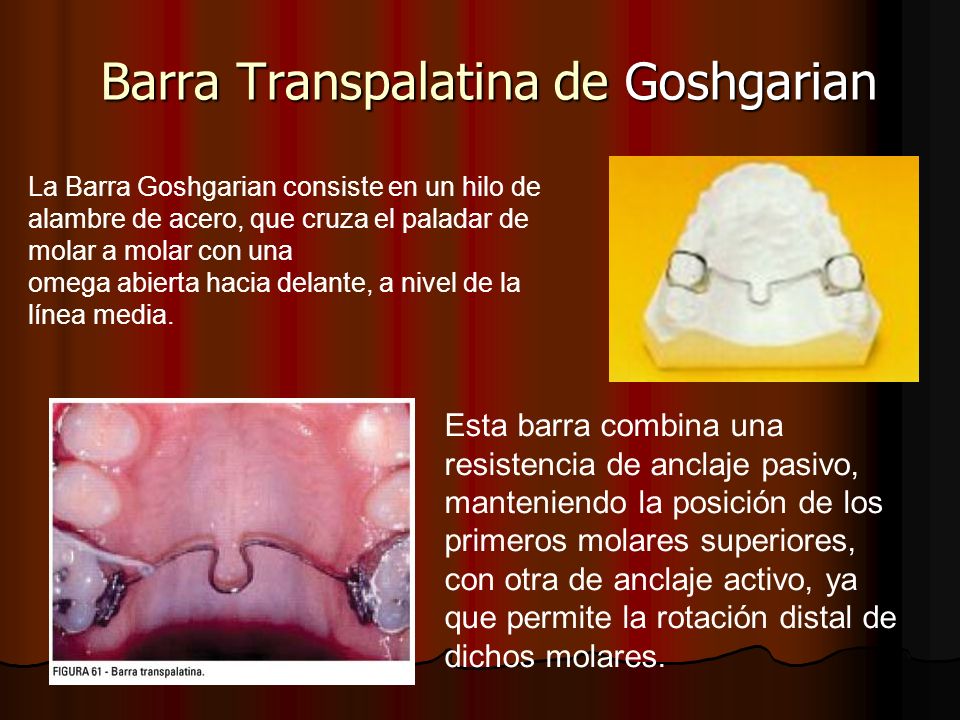 Barra Transpalatina de Goshgarian

La Barra Goshgarian consiste en un hilo de alambre de acero, que cruza el paladar de molar a molar con una
omega abierta hacia delante, a nivel de la línea media.

FIGURA 61 - Barra transpalatina.

Esta barra combina una resistencia de anclaje pasivo, manteniendo la posición de los primeros molares superiores, con otra de anclaje activo, ya que permite la rotación distal de dichos molares.